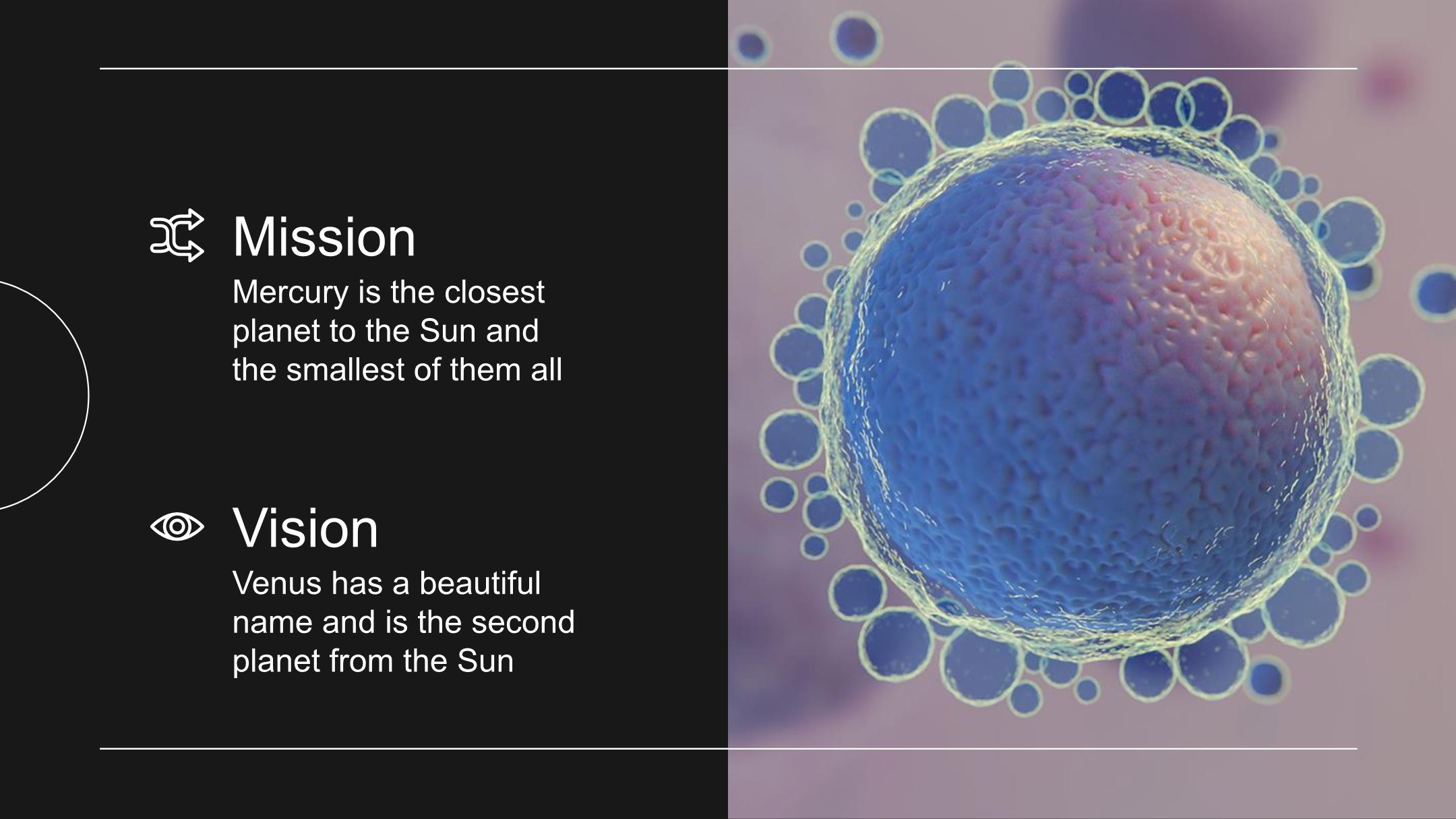 Mission

Mercury is the closest planet to the Sun and the smallest of them all

Vision

Venus has a beautiful name and is the second planet from the Sun